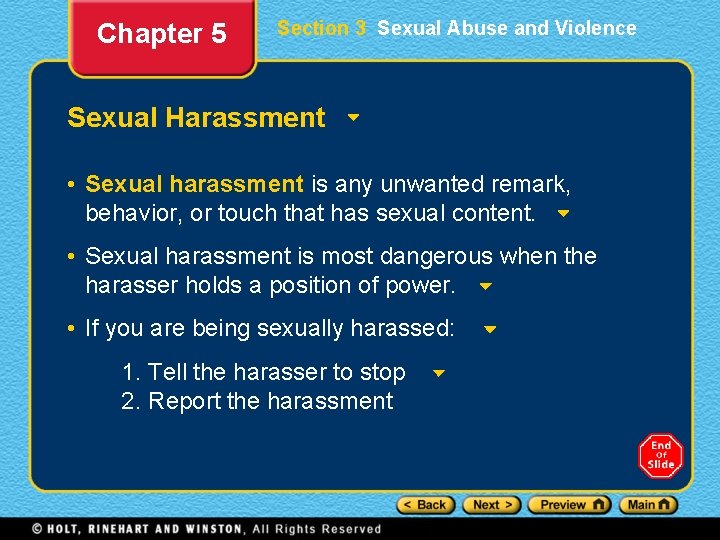 Chapter 5

Section 3 Sexual Abuse and Violence

Sexual Harassment

• Sexual harassment is any unwanted remark, behavior, or touch that has sexual content.

• Sexual harassment is most dangerous when the harasser holds a position of power.

• If you are being sexually harassed:

1. Tell the harasser to stop
2. Report the harassment

End Of Slide

< Back Next > Preview Main

© HOLT, RINEHART AND WINSTON, All Rights Reserved